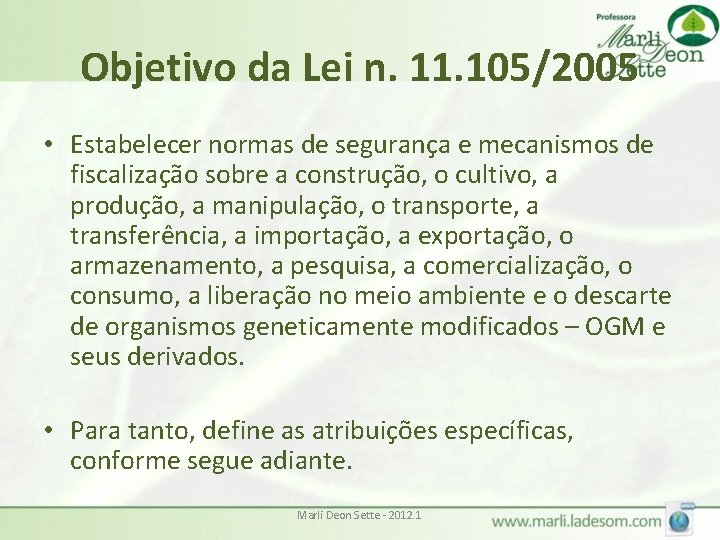 Professora
Marli Deon Sette

Objetivo da Lei n. 11.105/2005

• Estabelecer normas de segurança e mecanismos de fiscalização sobre a construção, o cultivo, a produção, a manipulação, o transporte, a transferência, a importação, a exportação, o armazenamento, a pesquisa, a comercialização, o consumo, a liberação no meio ambiente e o descarte de organismos geneticamente modificados – OGM e seus derivados.

• Para tanto, define as atribuições específicas, conforme segue adiante.

Marli Deon Sette - 2012.1

www.marli.ladesom.com